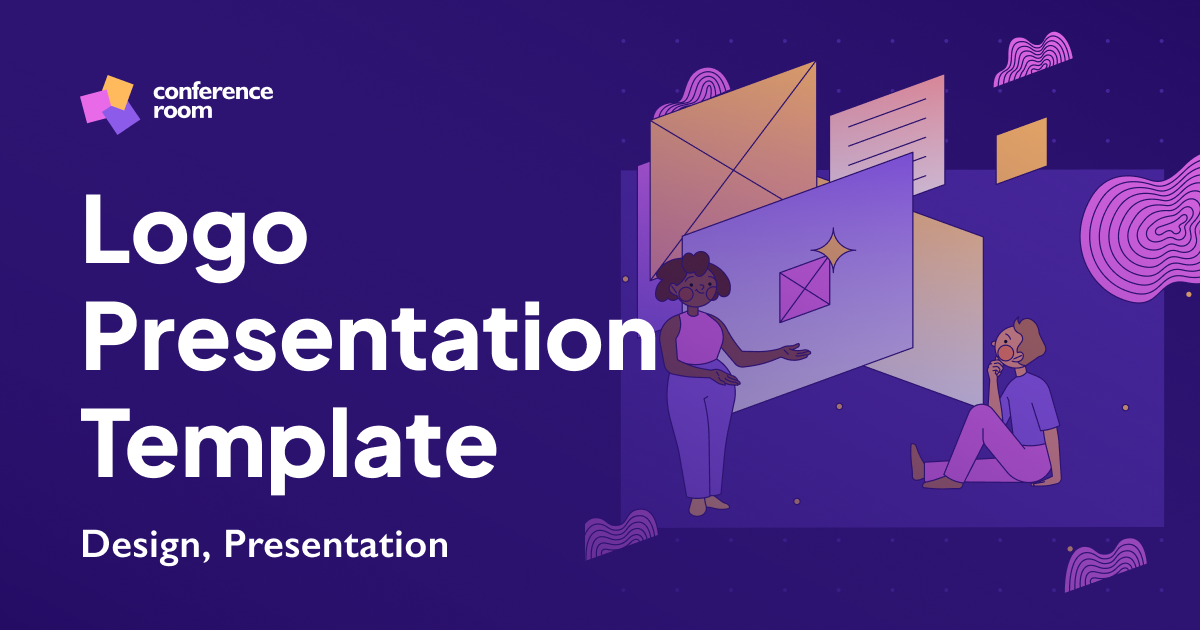 conference room

Logo Presentation Template

Design, Presentation